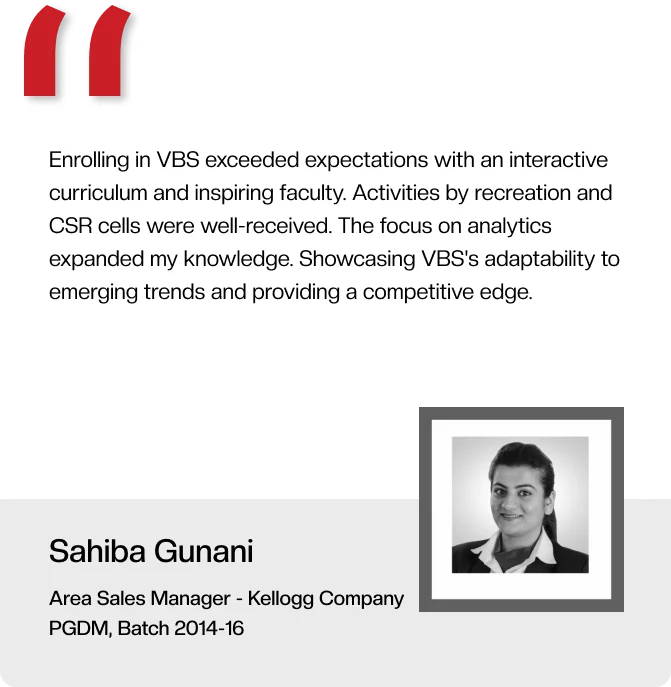 "

Enrolling in VBS exceeded expectations with an interactive curriculum and inspiring faculty. Activities by recreation and CSR cells were well-received. The focus on analytics expanded my knowledge. Showcasing VBS's adaptability to emerging trends and providing a competitive edge.

Sahiba Gunani

Area Sales Manager - Kellogg Company
PGDM, Batch 2014-16